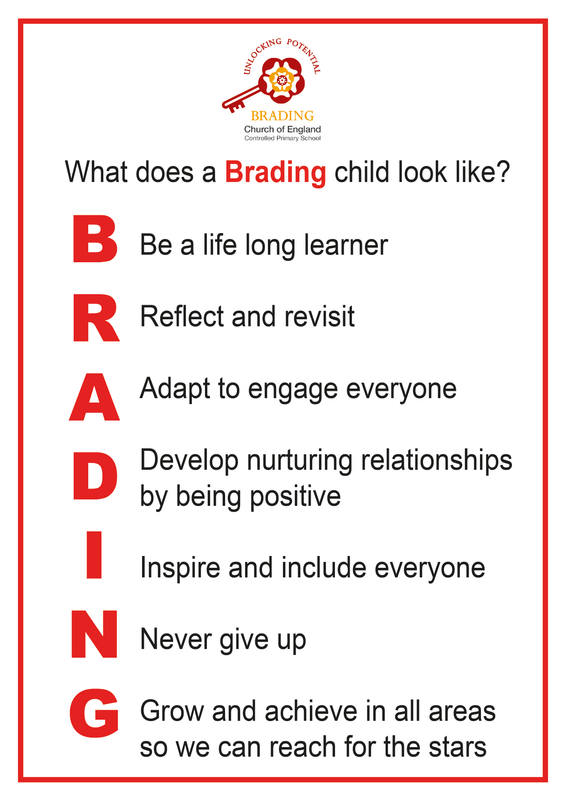 UNLOCKING POTENTIAL
BRADING
Church of England
Controlled Primary School

What does a Brading child look like?

B Be a life long learner

R Reflect and revisit

A Adapt to engage everyone

D Develop nurturing relationships by being positive

I Inspire and include everyone

N Never give up

G Grow and achieve in all areas so we can reach for the stars